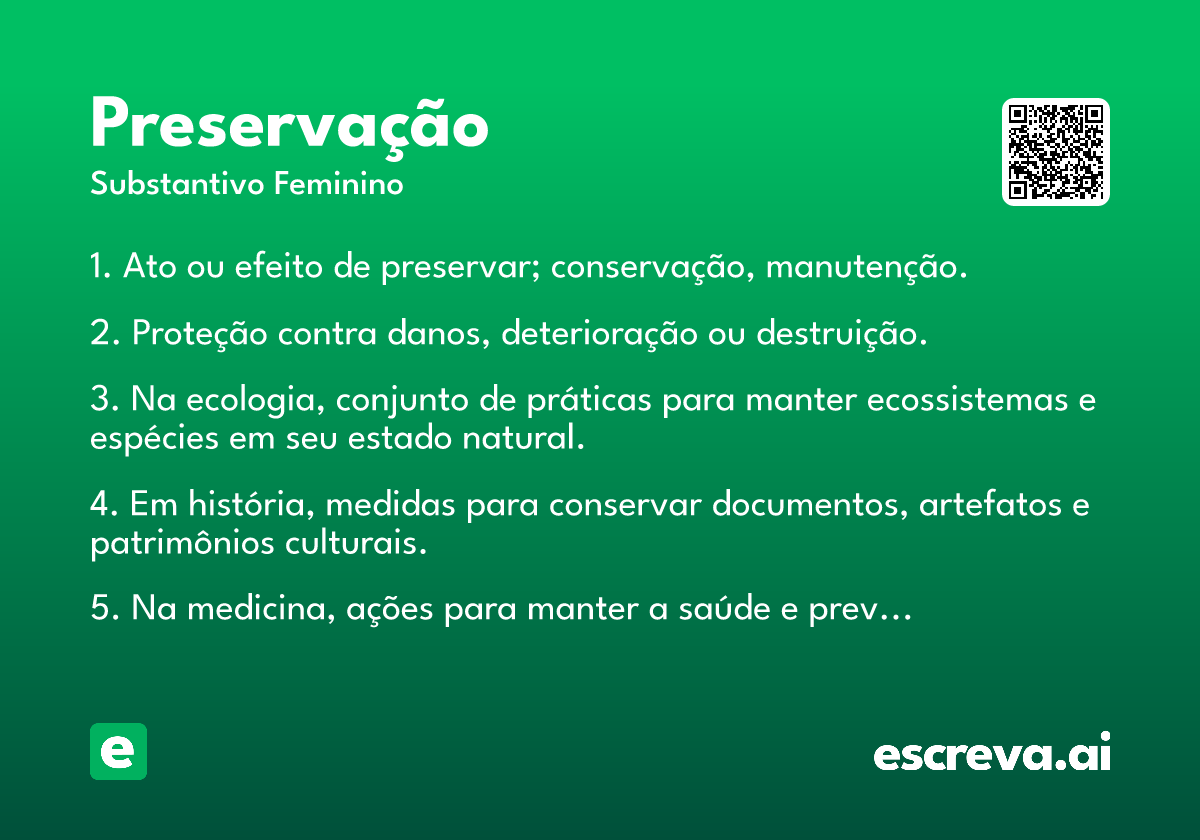 Preservação
Substantivo Feminino

1. Ato ou efeito de preservar; conservação, manutenção.

2. Proteção contra danos, deterioração ou destruição.

3. Na ecologia, conjunto de práticas para manter ecossistemas e espécies em seu estado natural.

4. Em história, medidas para conservar documentos, artefatos e patrimônios culturais.

5. Na medicina, ações para manter a saúde e prev…

e

escreva.ai